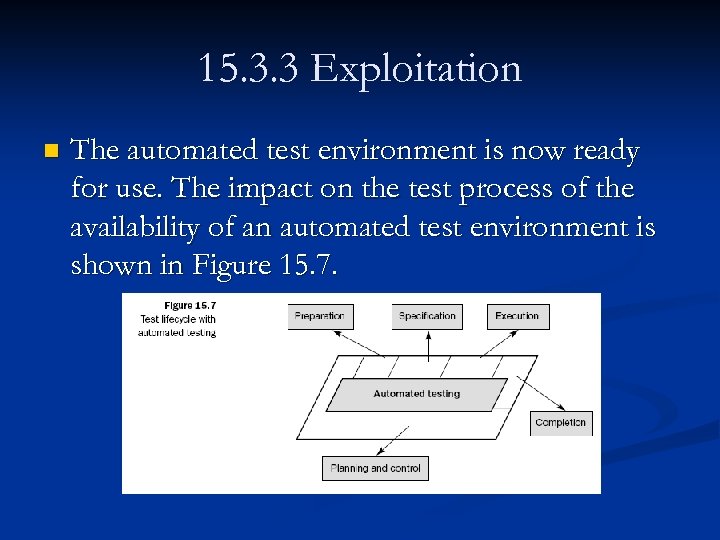 15.3.3 Exploitation

The automated test environment is now ready for use. The impact on the test process of the availability of an automated test environment is shown in Figure 15.7.

Figure 15.7
Test lifecycle with automated testing

Preparation

Specification

Execution

Automated testing

Completion

Planning and control